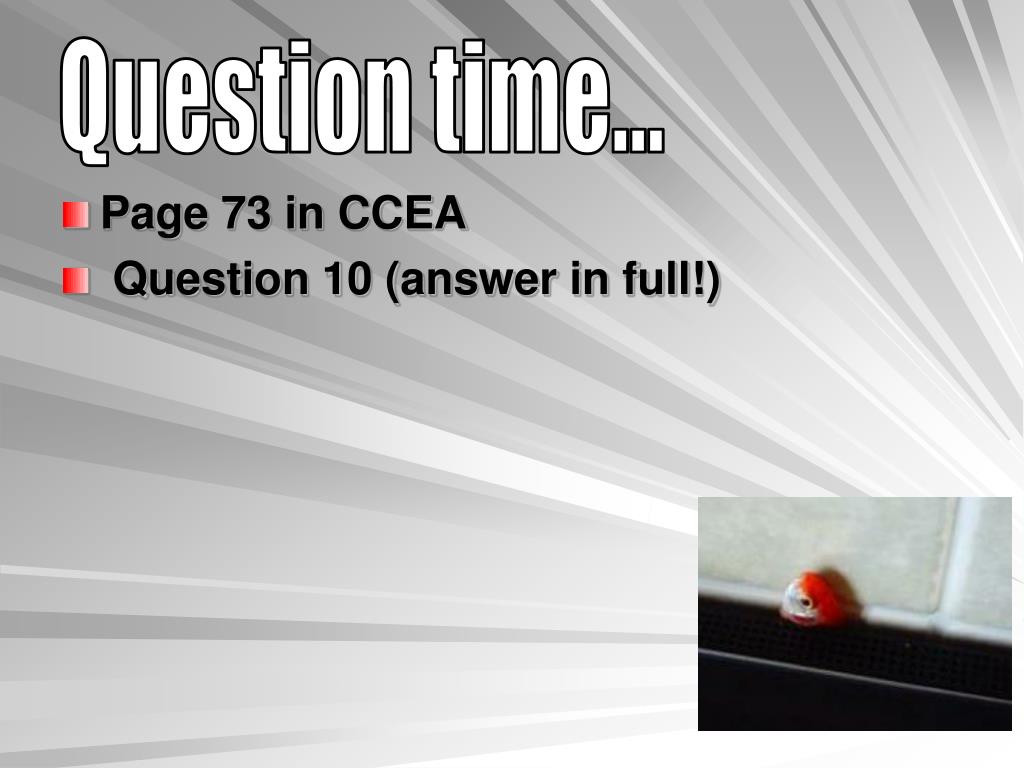 Question time...

Page 73 in CCEA

Question 10 (answer in full!)